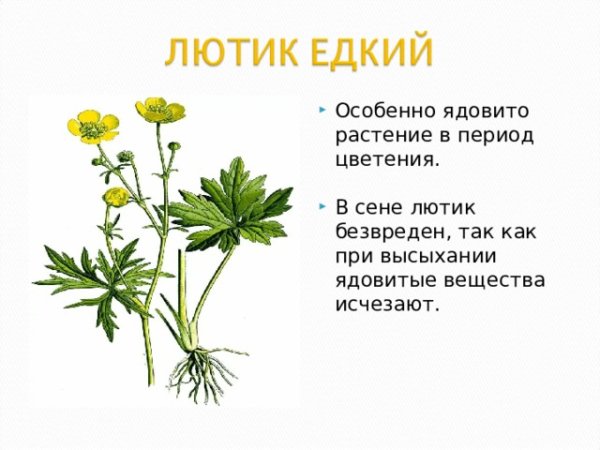 ЛЮТИК ЕДКИЙ

Особенно ядовито растение в период цветения.

В сене лютик безвреден, так как при высыхании ядовитые вещества исчезают.